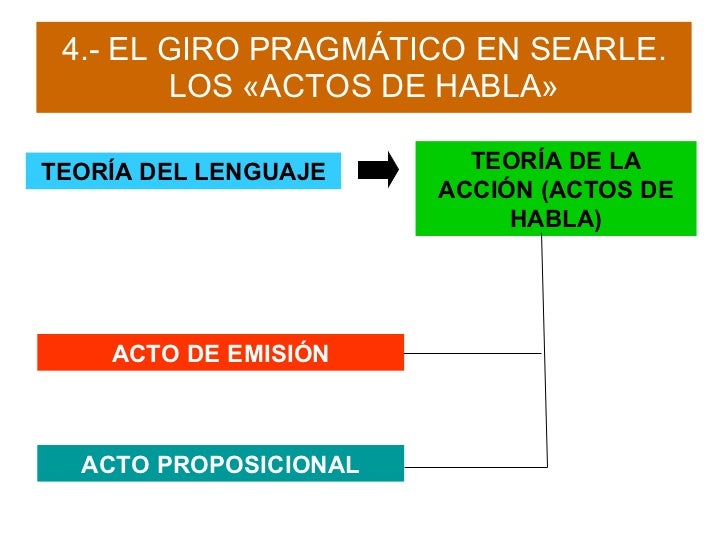 4.- EL GIRO PRAGMÁTICO EN SEARLE. LOS «ACTOS DE HABLA»

TEORÍA DEL LENGUAJE

TEORÍA DE LA ACCIÓN (ACTOS DE HABLA)

ACTO DE EMISIÓN

ACTO PROPOSICIONAL